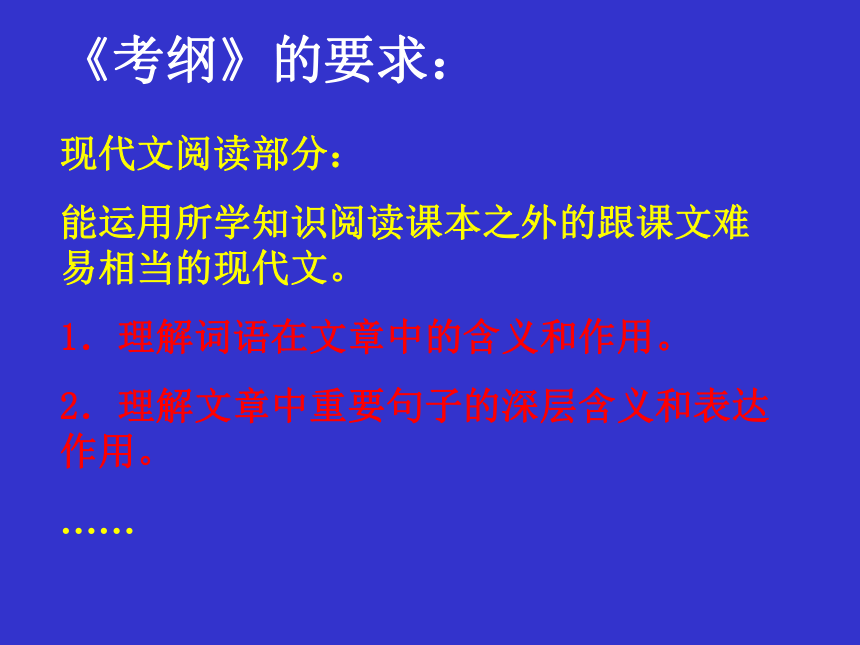 《考纲》的要求：

现代文阅读部分：

能运用所学知识阅读课本之外的跟课文难易相当的现代文。

1．理解词语在文章中的含义和作用。

2．理解文章中重要句子的深层含义和表达作用。

……